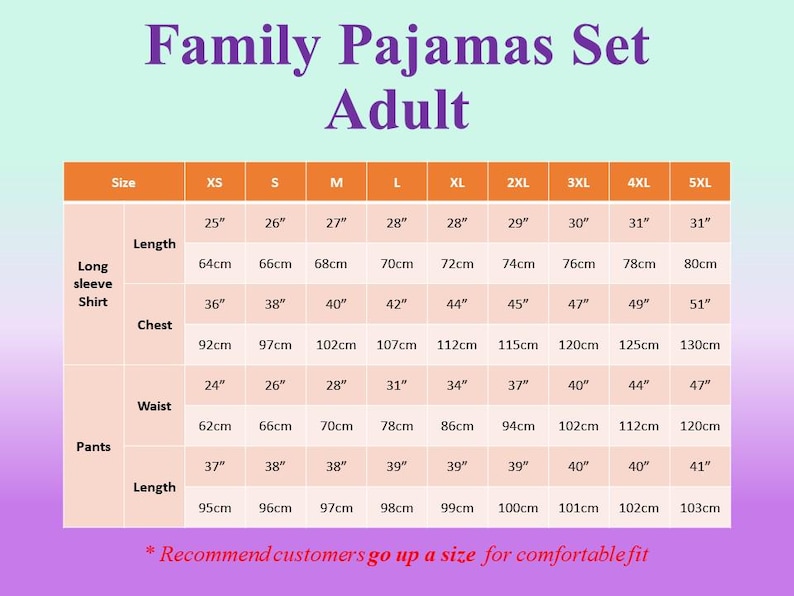 Family Pajamas Set
Adult

| Size | | XS | S | M | L | XL | 2XL | 3XL | 4XL | 5XL |
|---|---|---|---|---|---|---|---|---|---|---|
| Long sleeve Shirt | Length | 25″ | 26″ | 27″ | 28″ | 28″ | 29″ | 30″ | 31″ | 31″ |
| | | 64cm | 66cm | 68cm | 70cm | 72cm | 74cm | 76cm | 78cm | 80cm |
| | Chest | 36″ | 38″ | 40″ | 42″ | 44″ | 45″ | 47″ | 49″ | 51″ |
| | | 92cm | 97cm | 102cm | 107cm | 112cm | 115cm | 120cm | 125cm | 130cm |
| Pants | Waist | 24″ | 26″ | 28″ | 31″ | 34″ | 37″ | 40″ | 44″ | 47″ |
| | | 62cm | 66cm | 70cm | 78cm | 86cm | 94cm | 102cm | 112cm | 120cm |
| | Length | 37″ | 38″ | 38″ | 39″ | 39″ | 39″ | 40″ | 40″ | 41″ |
| | | 95cm | 96cm | 97cm | 98cm | 99cm | 100cm | 101cm | 102cm | 103cm |

* Recommend customers go up a size for comfortable fit